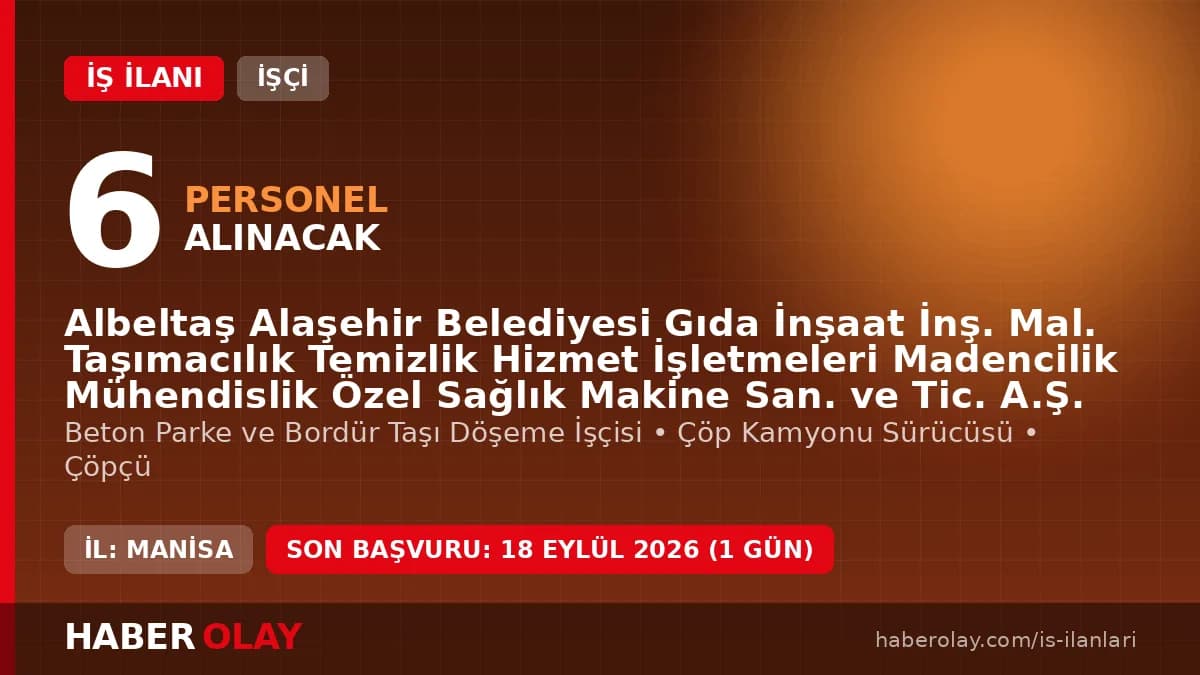 İŞ İLANI İŞÇİ

6 PERSONEL ALINACAK

Albeltaş Alaşehir Belediyesi Gıda İnşaat İnş. Mal. Taşımacılık Temizlik Hizmet İşletmeleri Madencilik Mühendislik Özel Sağlık Makine San. ve Tic. A.Ş.

Beton Parke ve Bordür Taşı Döşeme İşçisi • Çöp Kamyonu Sürücüsü • Çöpçü

İL: MANİSA SON BAŞVURU: 18 EYLÜL 2026 (1 GÜN)

HABER OLAY

haberolay.com/is-ilanlari